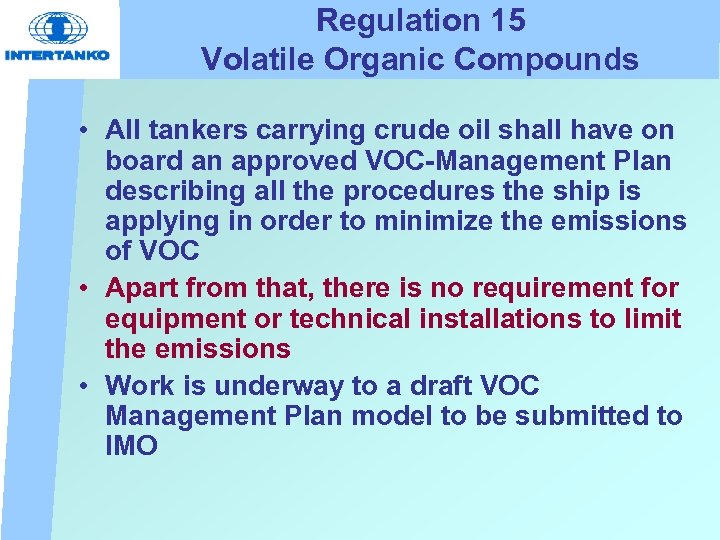 INTERTANKO

Regulation 15
Volatile Organic Compounds

• All tankers carrying crude oil shall have on board an approved VOC-Management Plan describing all the procedures the ship is applying in order to minimize the emissions of VOC
• Apart from that, there is no requirement for equipment or technical installations to limit the emissions
• Work is underway to a draft VOC Management Plan model to be submitted to IMO